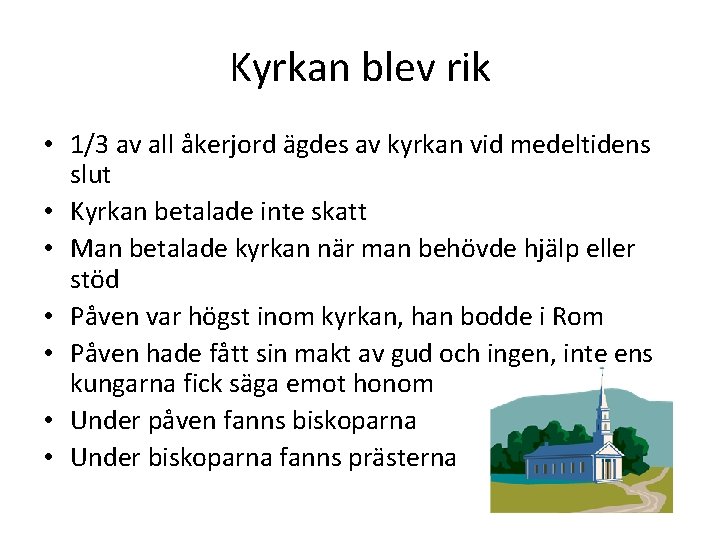 Kyrkan blev rik

• 1/3 av all åkerjord ägdes av kyrkan vid medeltidens slut
• Kyrkan betalade inte skatt
• Man betalade kyrkan när man behövde hjälp eller stöd
• Påven var högst inom kyrkan, han bodde i Rom
• Påven hade fått sin makt av gud och ingen, inte ens kungarna fick säga emot honom
• Under påven fanns biskoparna
• Under biskoparna fanns prästerna